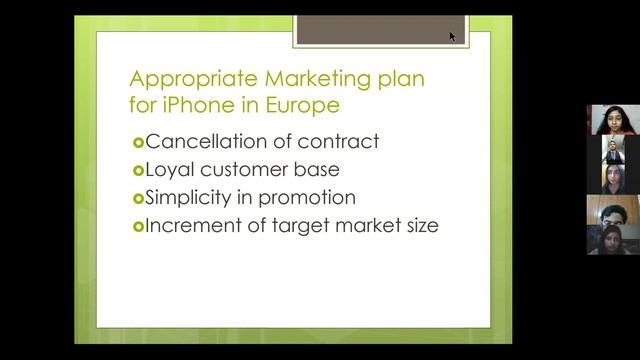 Appropriate Marketing plan for iPhone in Europe

Cancellation of contract
Loyal customer base
Simplicity in promotion
Increment of target market size